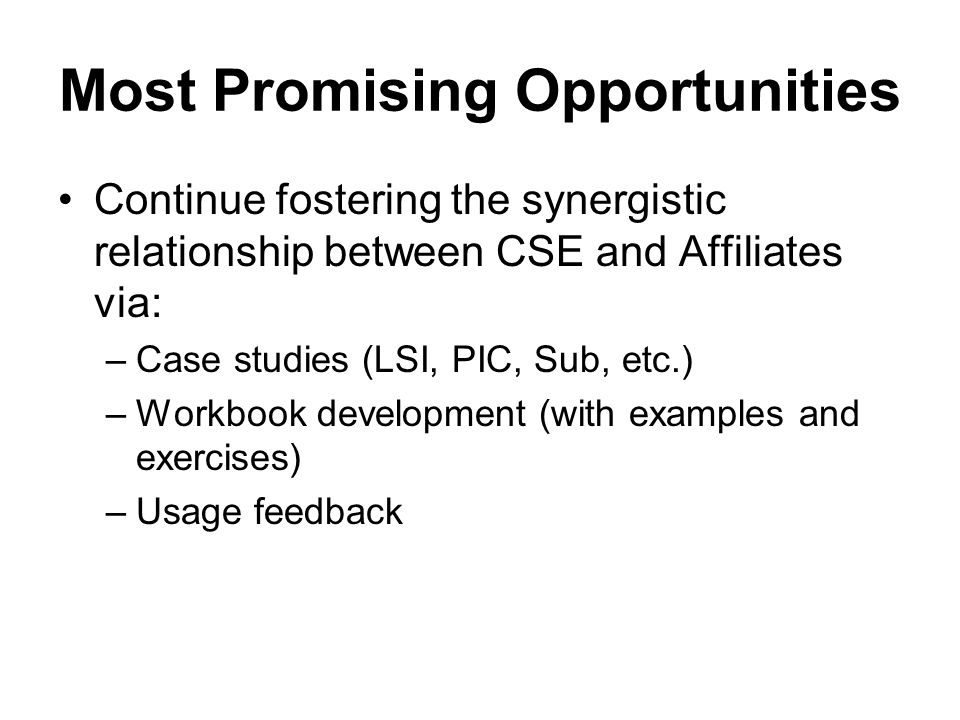 Most Promising Opportunities

• Continue fostering the synergistic relationship between CSE and Affiliates via:
  – Case studies (LSI, PIC, Sub, etc.)
  – Workbook development (with examples and exercises)
  – Usage feedback